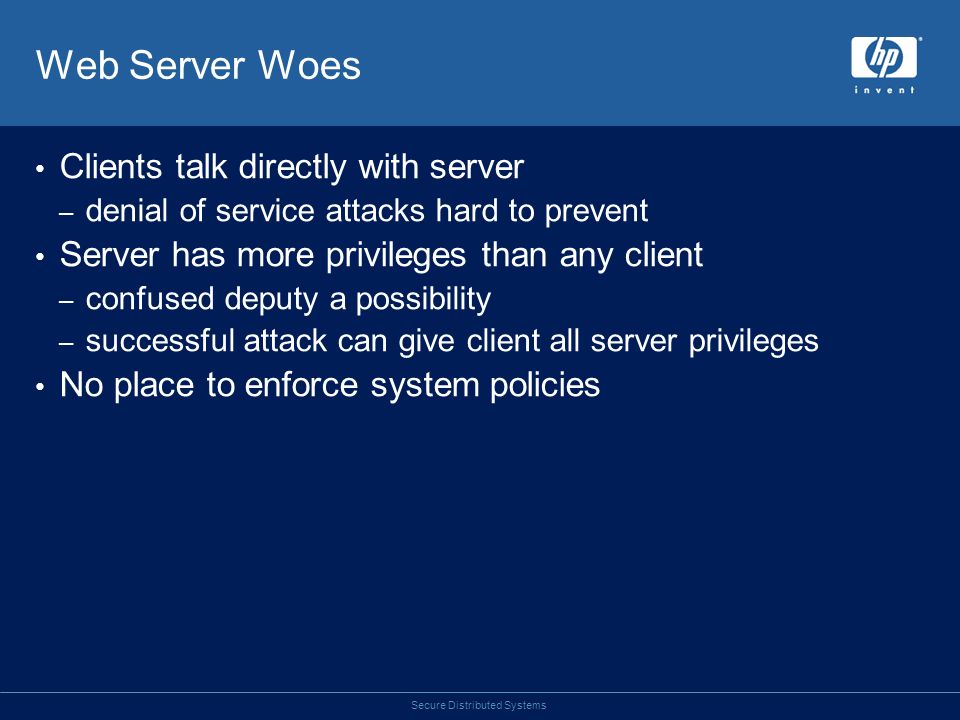 Web Server Woes

hp
invent

• Clients talk directly with server
– denial of service attacks hard to prevent
• Server has more privileges than any client
– confused deputy a possibility
– successful attack can give client all server privileges
• No place to enforce system policies

Secure Distributed Systems